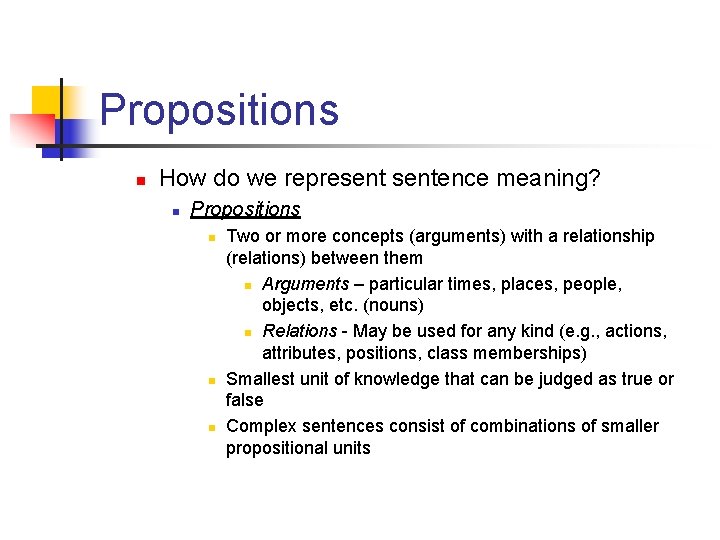 Propositions

How do we represent sentence meaning?

Propositions

Two or more concepts (arguments) with a relationship (relations) between them

Arguments – particular times, places, people, objects, etc. (nouns)

Relations - May be used for any kind (e.g., actions, attributes, positions, class memberships)

Smallest unit of knowledge that can be judged as true or false

Complex sentences consist of combinations of smaller propositional units